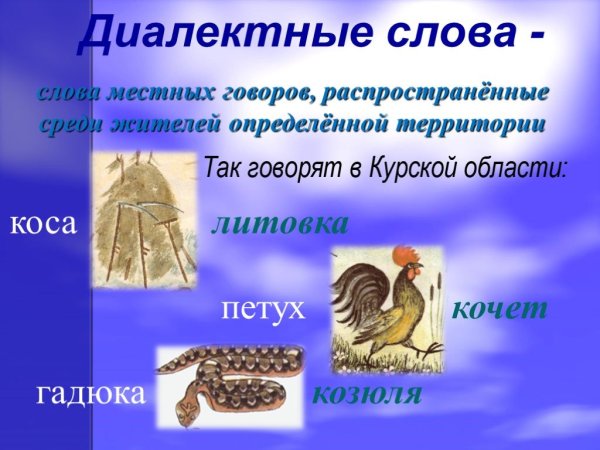 Диалектные слова -

слова местных говоров, распространённые среди жителей определённой территории

Так говорят в Курской области:

коса литовка

петух кочет

гадюка козюля